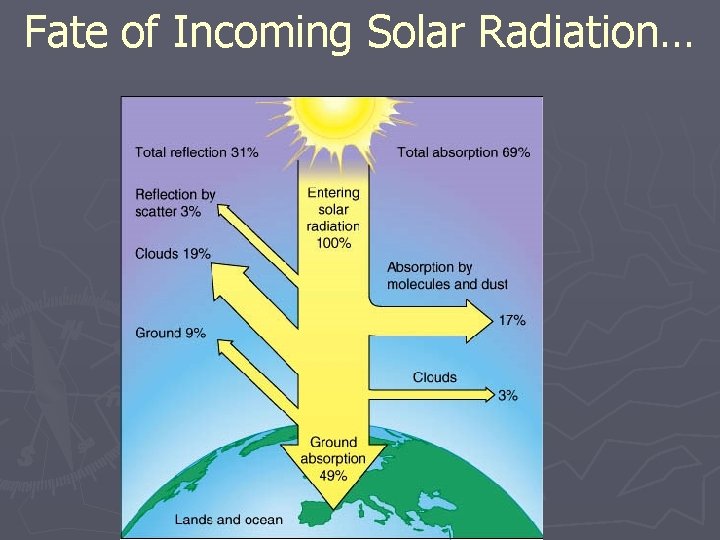 Fate of Incoming Solar Radiation…

Total reflection 31%

Total absorption 69%

Reflection by scatter 3%

Entering solar radiation 100%

Clouds 19%

Absorption by molecules and dust

17%

Ground 9%

Clouds

3%

Ground absorption 49%

Lands and ocean